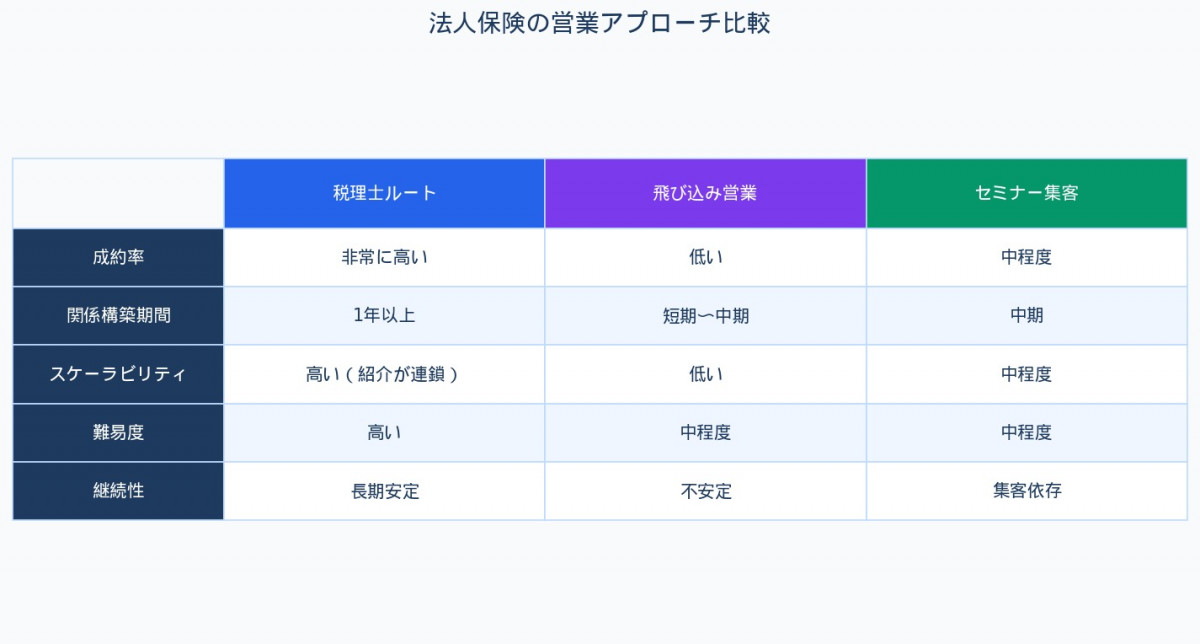 法人保険の営業アプローチ比較

| | 税理士ルート | 飛び込み営業 | セミナー集客 |
|---|---|---|---|
| 成約率 | 非常に高い | 低い | 中程度 |
| 関係構築期間 | 1年以上 | 短期〜中期 | 中期 |
| スケーラビリティ | 高い（紹介が連鎖） | 低い | 中程度 |
| 難易度 | 高い | 中程度 | 中程度 |
| 継続性 | 長期安定 | 不安定 | 集客依存 |